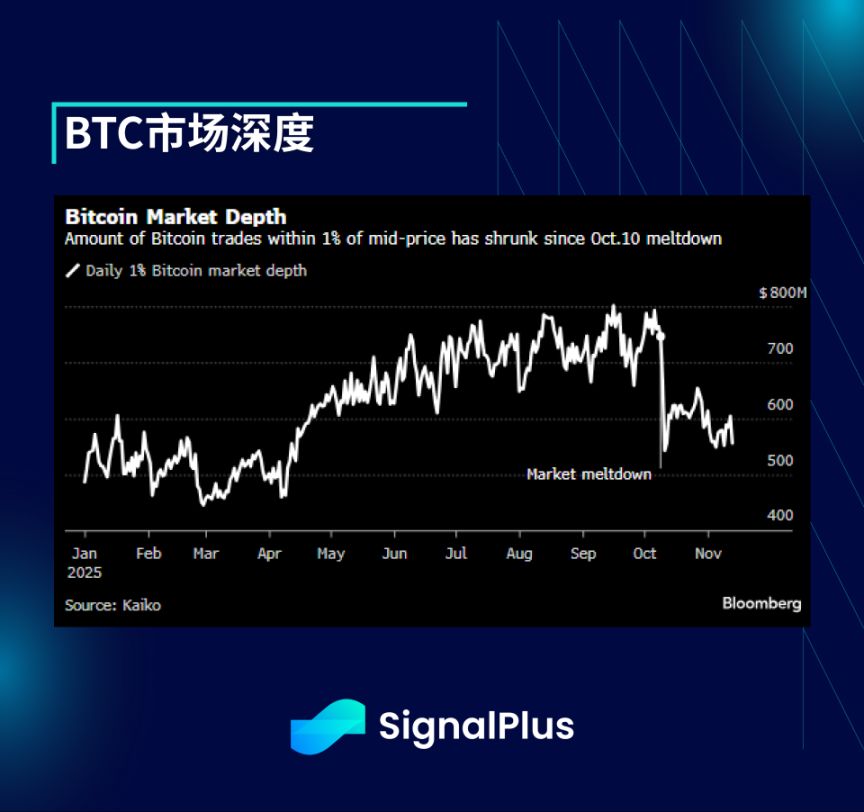 BTC市场深度

Bitcoin Market Depth
Amount of Bitcoin trades within 1% of mid-price has shrunk since Oct.10 meltdown

Daily 1% Bitcoin market depth

$800M
700
600
500
400

Market meltdown

Jan 2025
Feb
Mar
Apr
May
Jun
Jul
Aug
Sep
Oct
Nov

Source: Kaiko
Bloomberg

SignalPlus